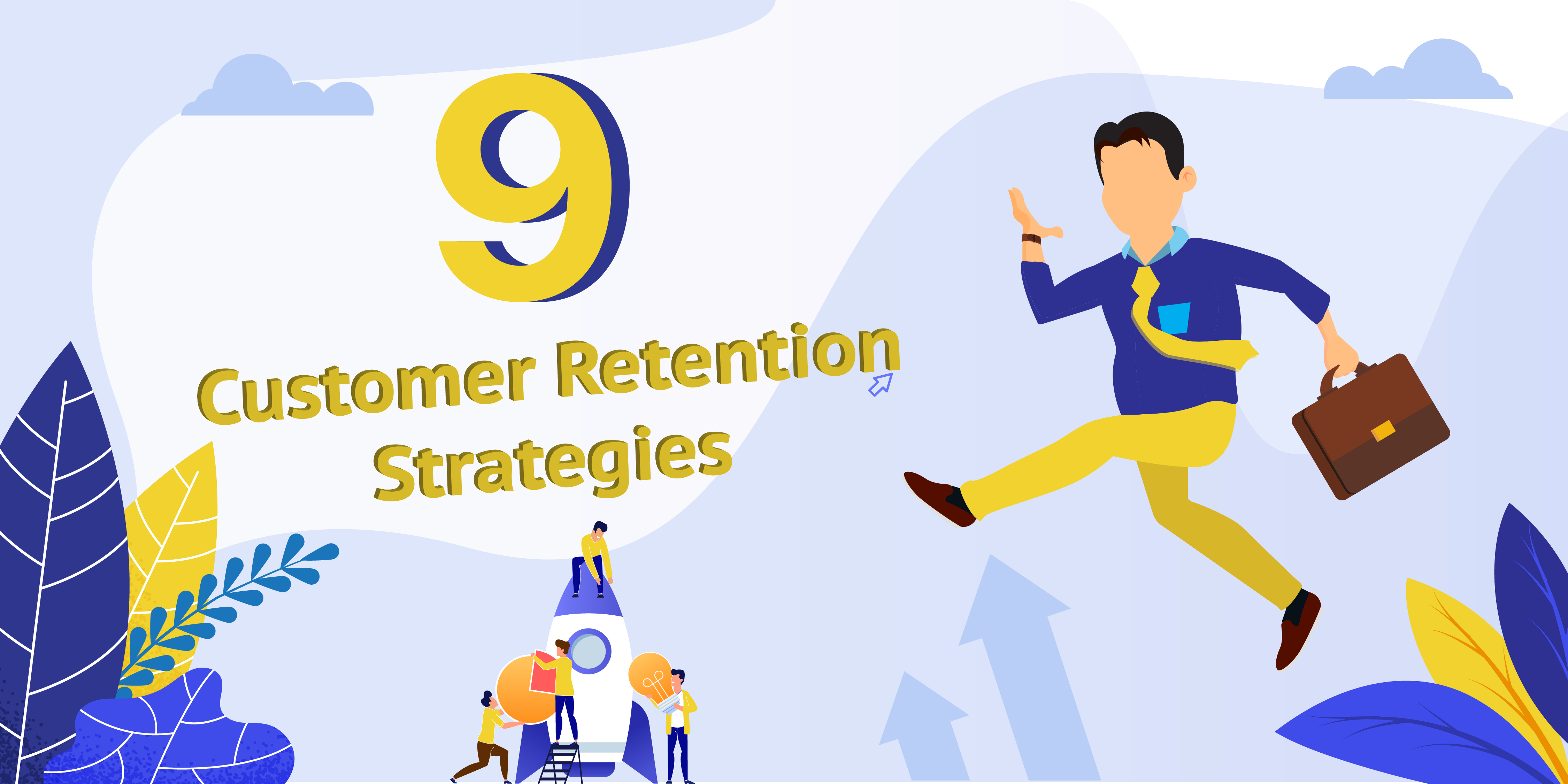 9
Customer Retention Strategies